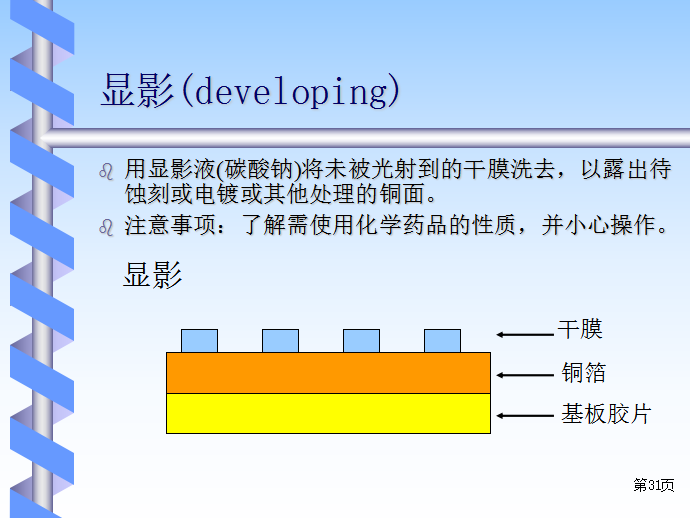 显影(developing)

用显影液(碳酸钠)将未被光射到的干膜洗去，以露出待蚀刻或电镀或其他处理的铜面。

注意事项：了解需使用化学药品的性质，并小心操作。

显影

干膜

铜箔

基板胶片

第31页